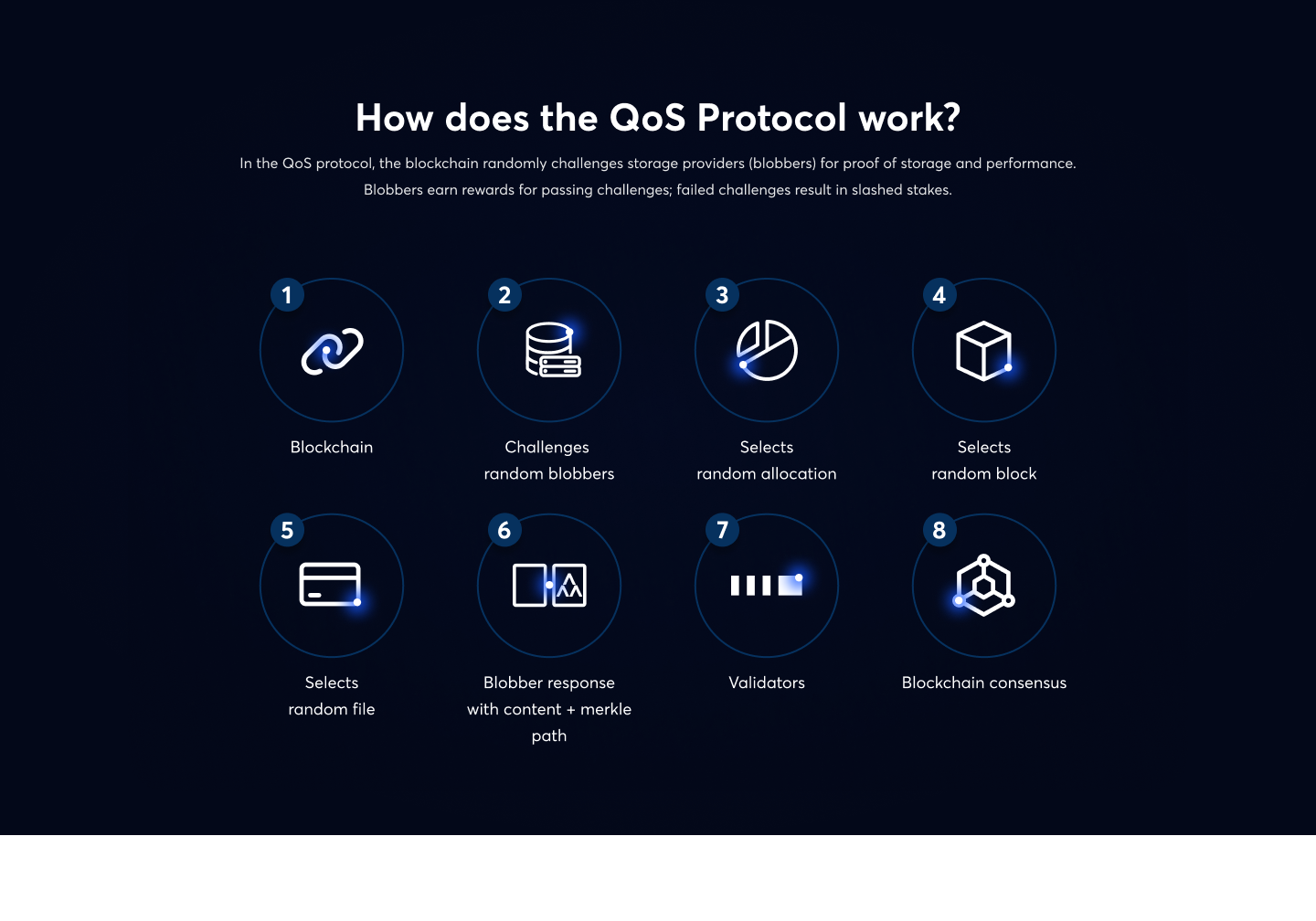 How does the QoS Protocol work?

In the QoS protocol, the blockchain randomly challenges storage providers (blobbers) for proof of storage and performance. Blobbers earn rewards for passing challenges; failed challenges result in slashed stakes.

1
Blockchain

2
Challenges random blobbers

3
Selects random allocation

4
Selects random block

5
Selects random file

6
Blobber response with content + merkle path

7
Validators

8
Blockchain consensus